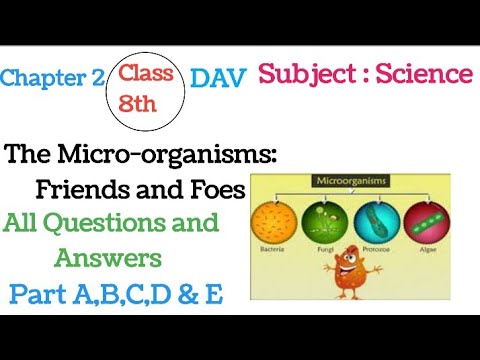 Chapter 2 Class 8th DAV Subject : Science

The Micro-organisms: Friends and Foes

All Questions and Answers

Part A,B,C,D & E

Microorganisms

Bacteria Fungi Protozoa Algae